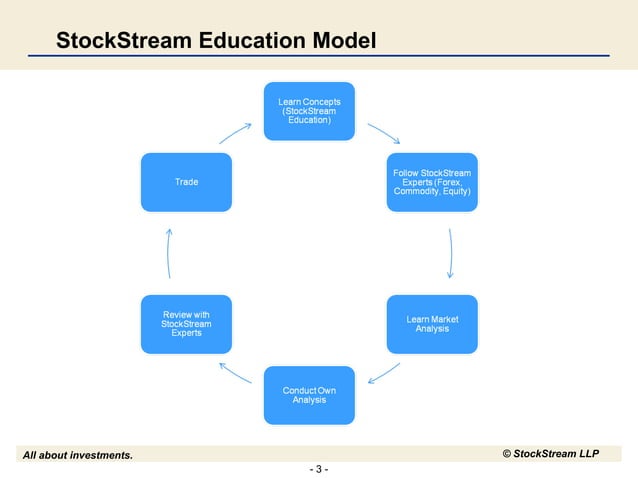 StockStream Education Model

Learn Concepts (StockStream Education)

Follow StockStream Experts (Forex, Commodity, Equity)

Learn Market Analysis

Conduct Own Analysis

Review with StockStream Experts

Trade

All about investments.

© StockStream LLP

- 3 -